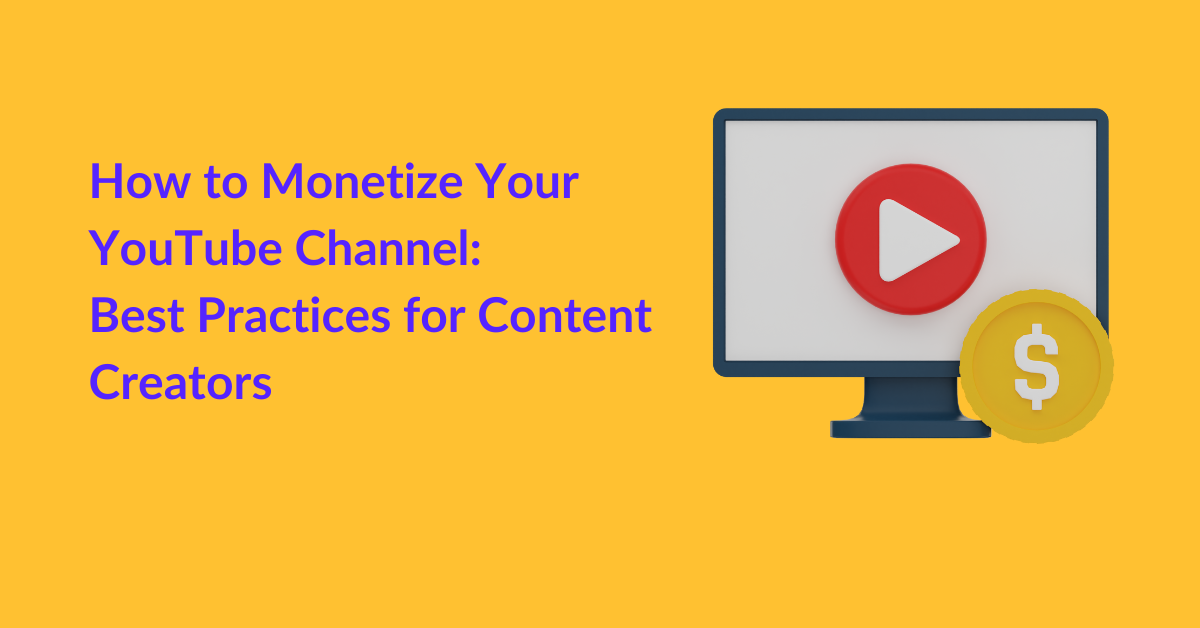 How to Monetize Your YouTube Channel:
Best Practices for Content Creators

$